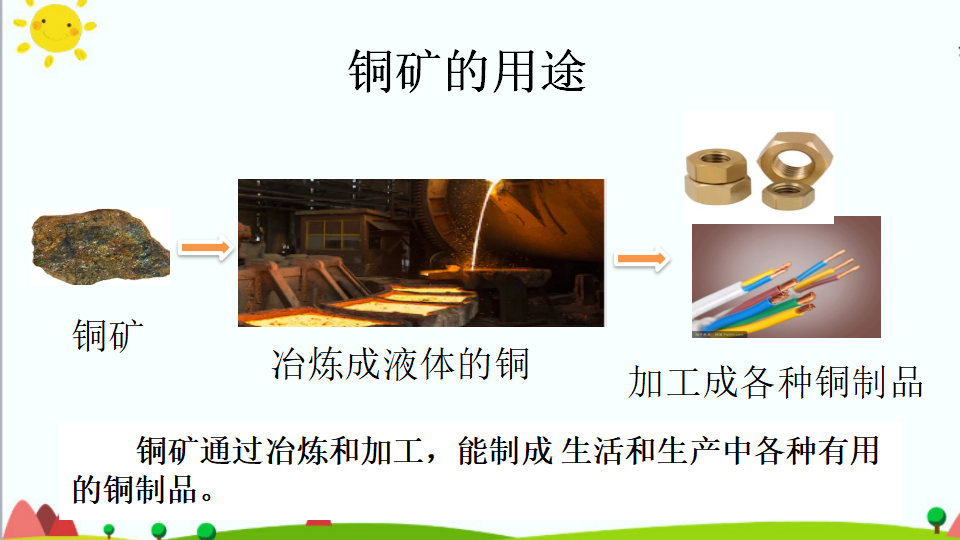 铜矿的用途

铜矿

冶炼成液体的铜

加工成各种铜制品

铜矿通过冶炼和加工，能制成 生活和生产中各种有用的铜制品。